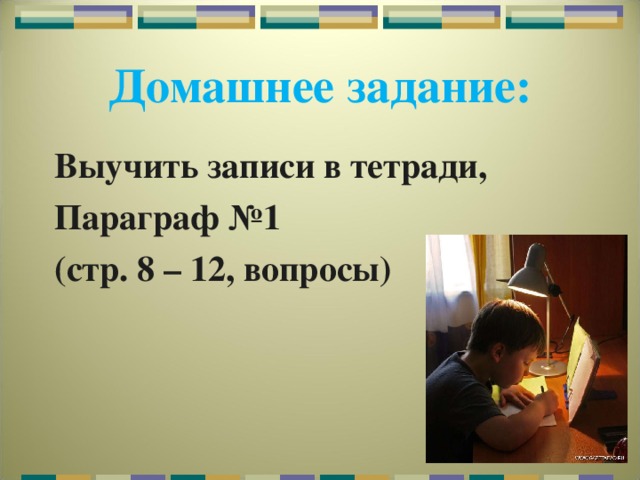 Домашнее задание:

Выучить записи в тетради,
Параграф №1
(стр. 8 – 12, вопросы)